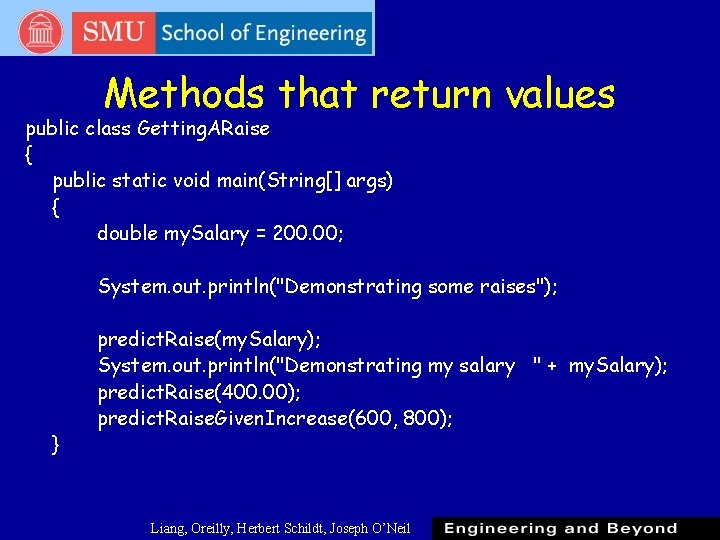 SMU School of Engineering

Methods that return values

public class GettingARaise
{
public static void main(String[] args)
{
double mySalary = 200.00;

System.out.println("Demonstrating some raises");

predictRaise(mySalary);
System.out.println("Demonstrating my salary " + mySalary);
predictRaise(400.00);
predictRaiseGivenIncrease(600, 800);
}

Liang, Oreilly, Herbert Schildt, Joseph O'Neil

Engineering and Beyond